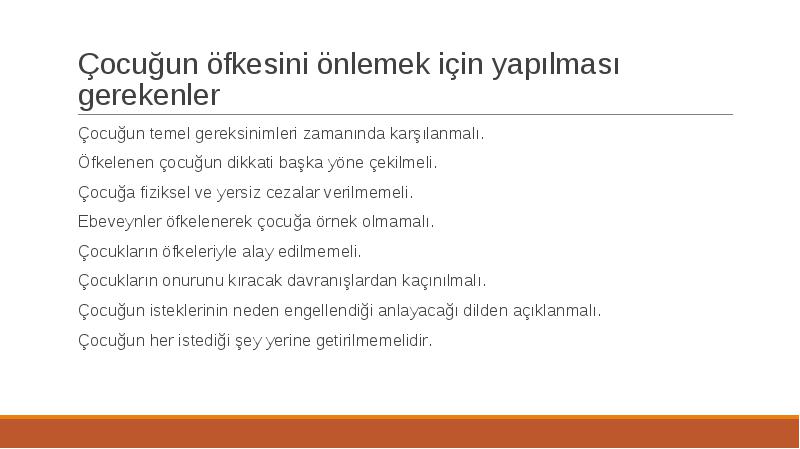 Çocuğun öfkesini önlemek için yapılması gerekenler

Çocuğun temel gereksinimleri zamanında karşılanmalı.

Öfkelenen çocuğun dikkati başka yöne çekilmeli.

Çocuğa fiziksel ve yersiz cezalar verilmemeli.

Ebeveynler öfkelenerek çocuğa örnek olmamalı.

Çocukların öfkeleriyle alay edilmemeli.

Çocukların onurunu kıracak davranışlardan kaçınılmalı.

Çocuğun isteklerinin neden engellendiği anlayacağı dilden açıklanmalı.

Çocuğun her istediği şey yerine getirilmemelidir.